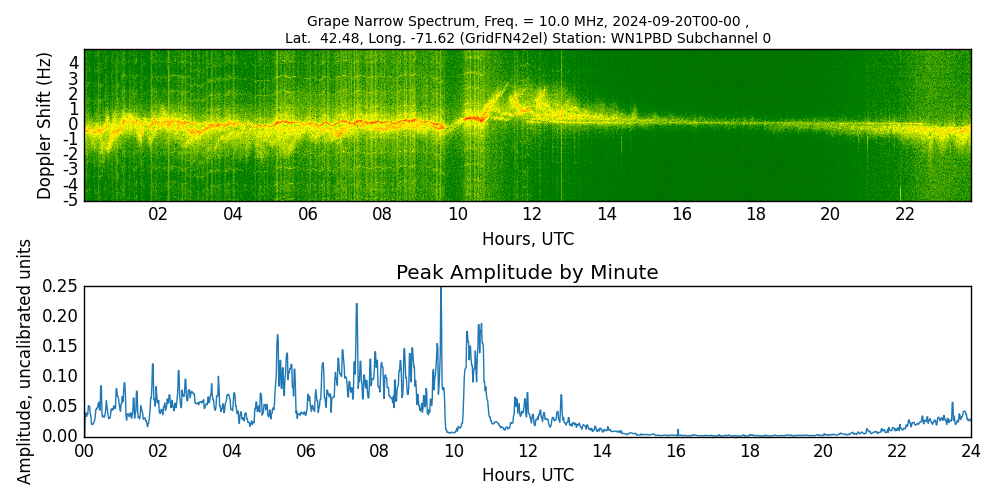 Grape Narrow Spectrum, Freq. = 10.0 MHz, 2024-09-20T00-00 ,
Lat. 42.48, Long. -71.62 (GridFN42el) Station: WN1PBD Subchannel 0

Doppler Shift (Hz)
4
3
2
1
0
-1
-2
-3
-4
-5

02 04 06 08 10 12 14 16 18 20 22
Hours, UTC

Peak Amplitude by Minute

Amplitude, uncalibrated units
0.25
0.20
0.15
0.10
0.05
0.00

00 02 04 06 08 10 12 14 16 18 20 22 24
Hours, UTC